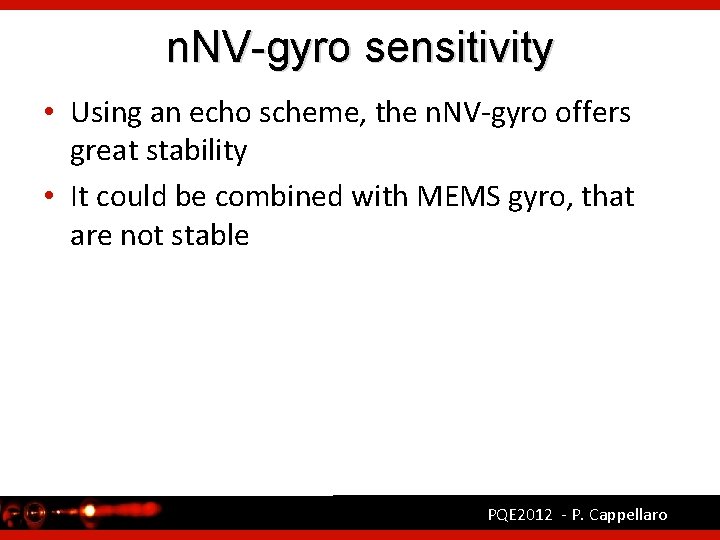 nNV-gyro sensitivity

• Using an echo scheme, the nNV-gyro offers great stability
• It could be combined with MEMS gyro, that are not stable

PQE2012 - P. Cappellaro